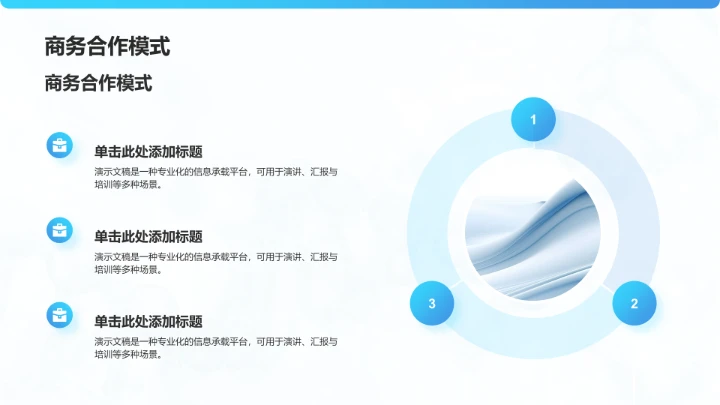 商务合作模式

商务合作模式

单击此处添加标题

演示文稿是一种专业化的信息承载平台，可用于演讲、汇报与培训等多种场景。

单击此处添加标题

演示文稿是一种专业化的信息承载平台，可用于演讲、汇报与培训等多种场景。

单击此处添加标题

演示文稿是一种专业化的信息承载平台，可用于演讲、汇报与培训等多种场景。

1

2

3